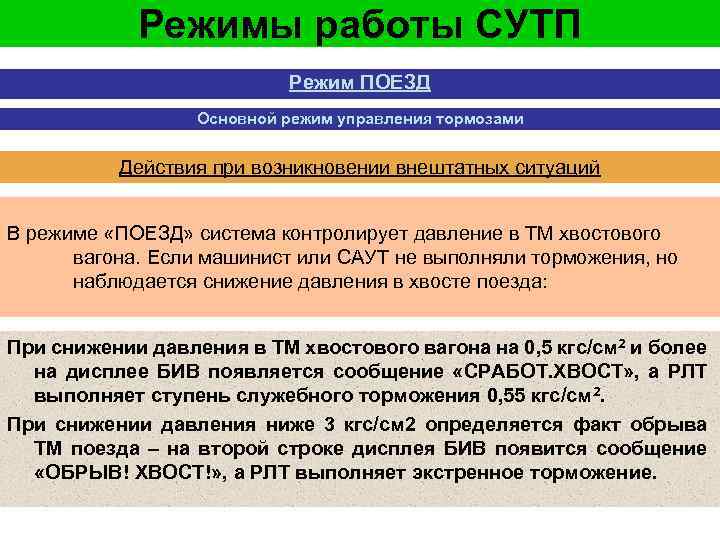 Режимы работы СУТП

Режим ПОЕЗД

Основной режим управления тормозами

Действия при возникновении внештатных ситуаций

В режиме «ПОЕЗД» система контролирует давление в ТМ хвостового вагона. Если машинист или САУТ не выполняли торможения, но наблюдается снижение давления в хвосте поезда:

При снижении давления в ТМ хвостового вагона на 0,5 кгс/см$^2$ и более на дисплее БИВ появляется сообщение «СРАБОТ.ХВОСТ», а РЛТ выполняет ступень служебного торможения 0,55 кгс/см$^2$.

При снижении давления ниже 3 кгс/см2 определяется факт обрыва ТМ поезда – на второй строке дисплея БИВ появится сообщение «ОБРЫВ! ХВОСТ!», а РЛТ выполняет экстренное торможение.